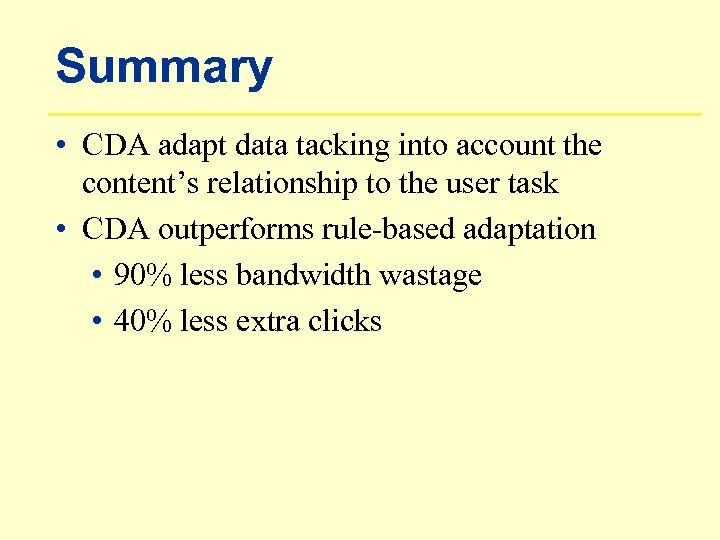 Summary

• CDA adapt data tacking into account the content’s relationship to the user task
• CDA outperforms rule-based adaptation
  • 90% less bandwidth wastage
  • 40% less extra clicks